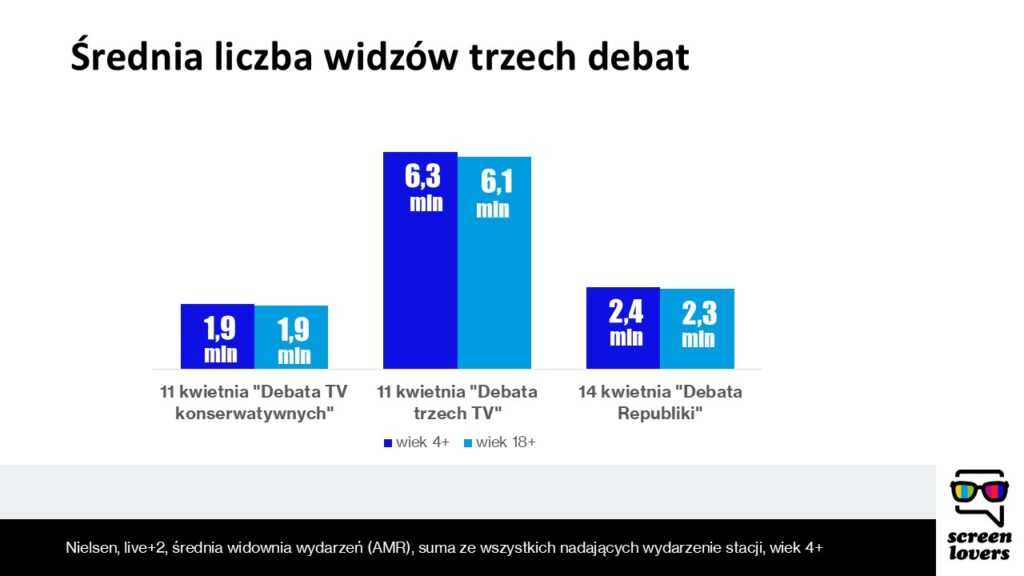 Średnia liczba widzów trzech debat

1,9 mln
1,9 mln
6,3 mln
6,1 mln
2,4 mln
2,3 mln

11 kwietnia "Debata TV konserwatywnych"
11 kwietnia "Debata trzech TV"
14 kwietnia "Debata Republiki"

wiek 4+ wiek 18+

Nielsen, live+2, średnia widownia wydarzeń (AMR), suma ze wszystkich nadających wydarzenie stacji, wiek 4+

screen lovers